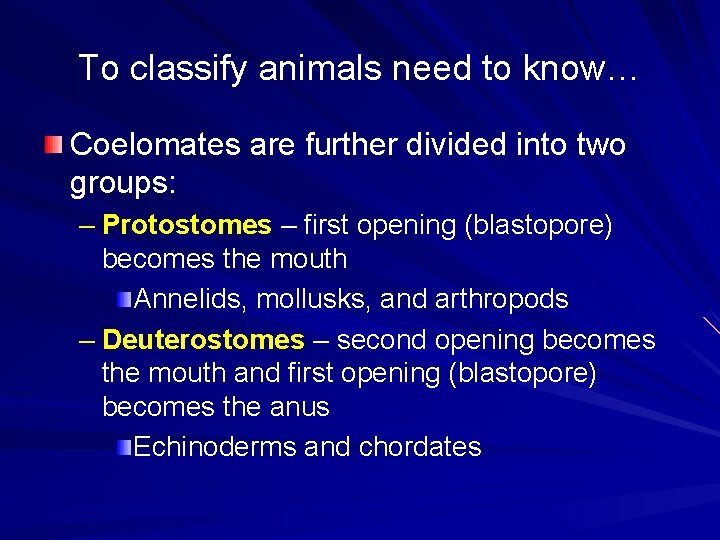 To classify animals need to know…

Coelomates are further divided into two groups:

– Protostomes – first opening (blastopore) becomes the mouth

Annelids, mollusks, and arthropods

– Deuterostomes – second opening becomes the mouth and first opening (blastopore) becomes the anus

Echinoderms and chordates